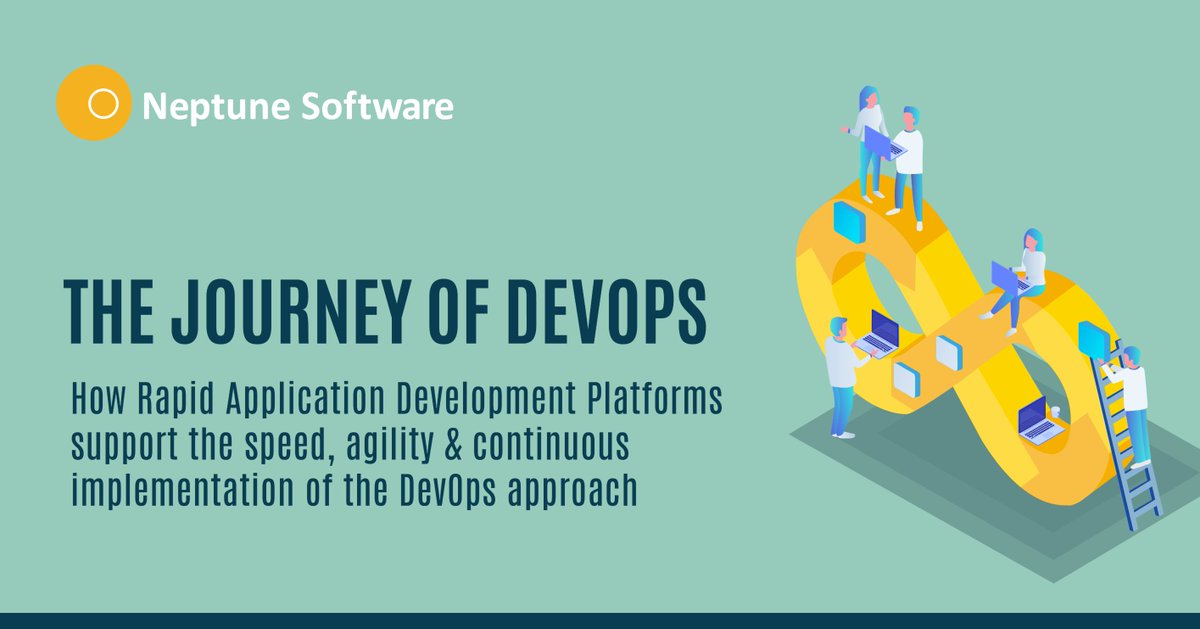 Neptune Software

THE JOURNEY OF DEVOPS

How Rapid Application Development Platforms support the speed, agility & continuous implementation of the DevOps approach